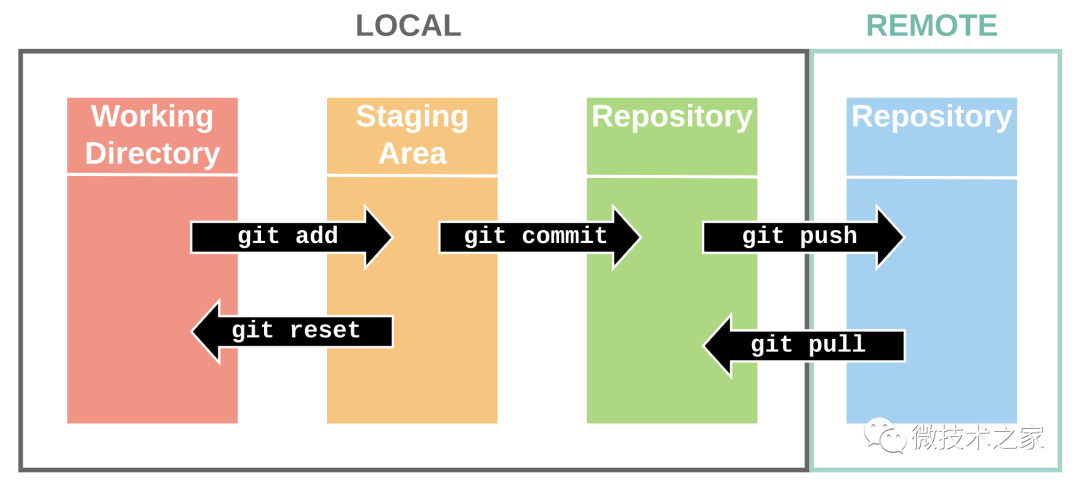 LOCAL

REMOTE

Working Directory

Staging Area

Repository

Repository

git add

git commit

git push

git reset

git pull

微技术之家